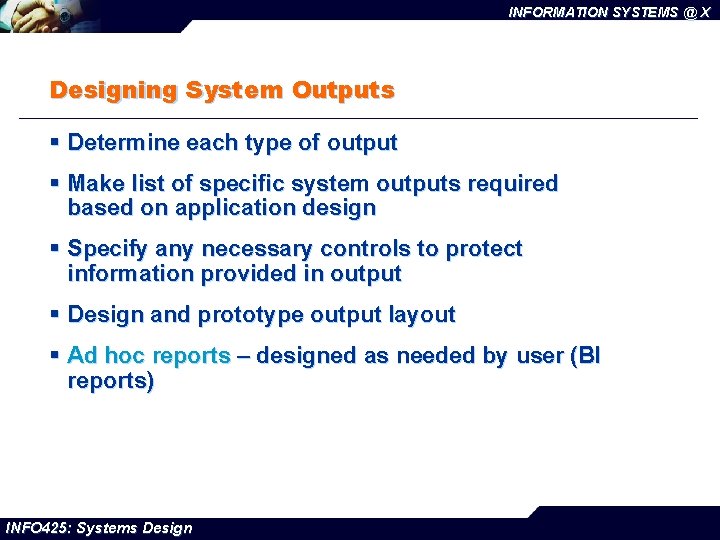 INFORMATION SYSTEMS @ X

Designing System Outputs

▪ Determine each type of output

▪ Make list of specific system outputs required based on application design

▪ Specify any necessary controls to protect information provided in output

▪ Design and prototype output layout

▪ Ad hoc reports – designed as needed by user (BI reports)

INFO425: Systems Design